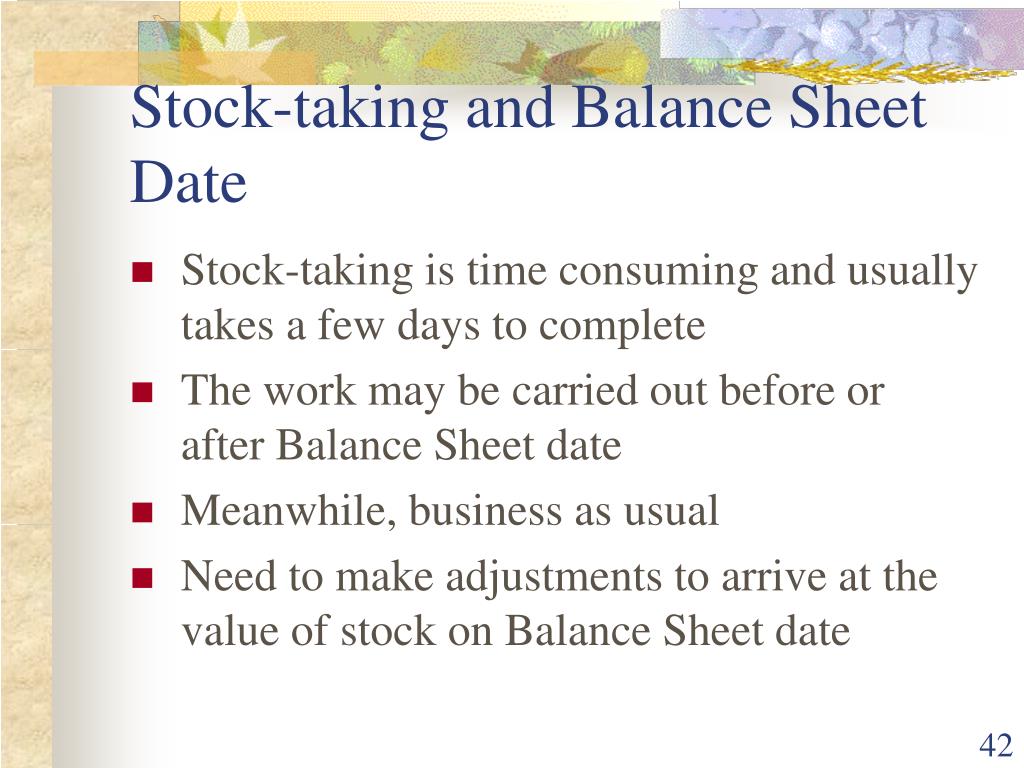 Stock-taking and Balance Sheet Date

- Stock-taking is time consuming and usually takes a few days to complete
- The work may be carried out before or after Balance Sheet date
- Meanwhile, business as usual
- Need to make adjustments to arrive at the value of stock on Balance Sheet date

42